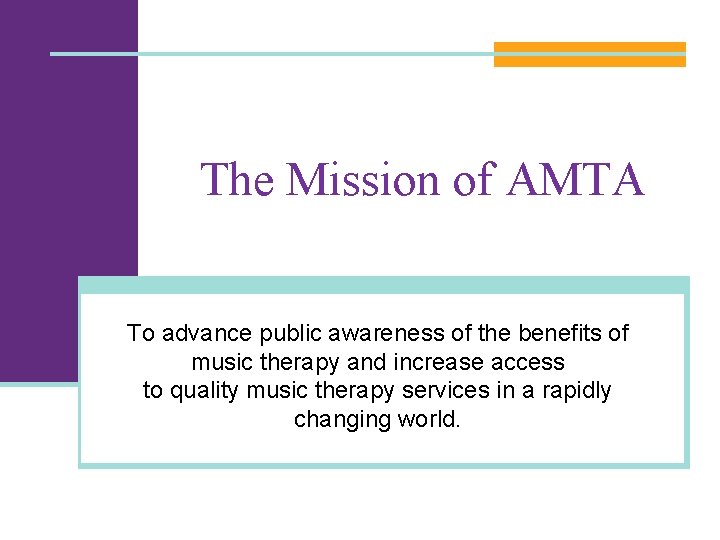 The Mission of AMTA

To advance public awareness of the benefits of music therapy and increase access to quality music therapy services in a rapidly changing world.